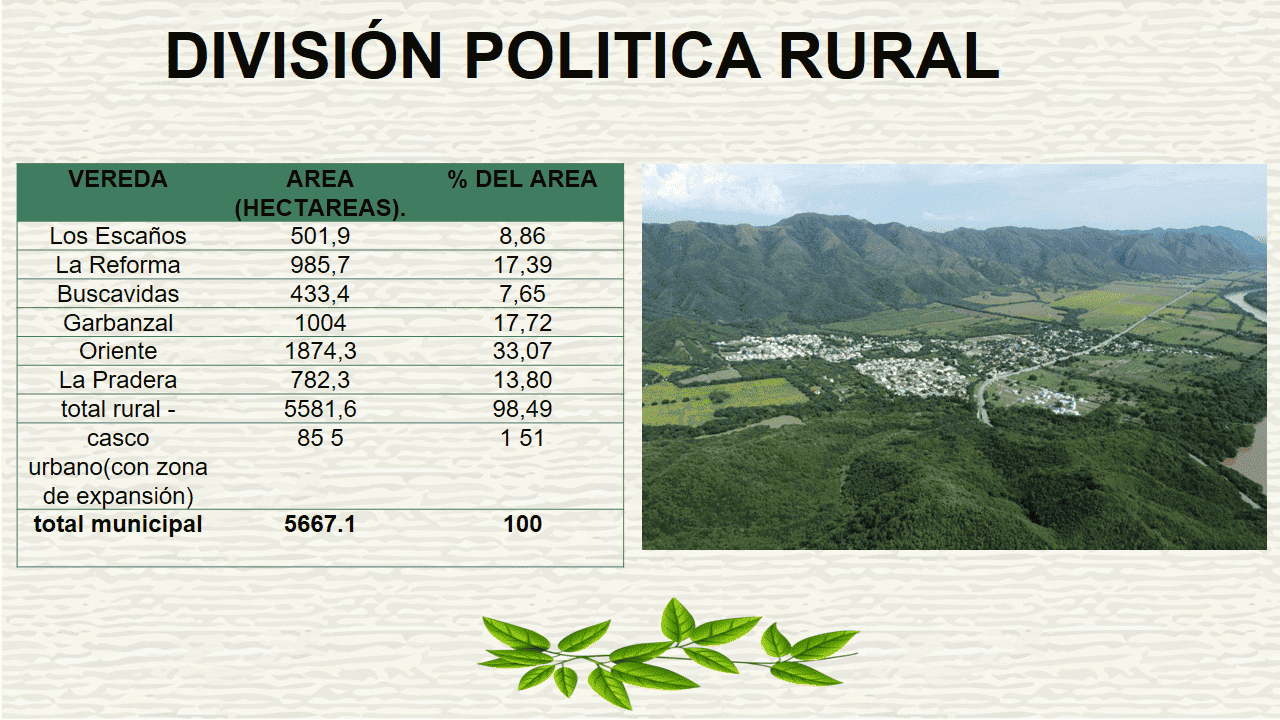 DIVISIÓN POLITICA RURAL

| VEREDA | AREA (HECTAREAS). | % DEL AREA |
|---|---|---|
| Los Escaños | 501,9 | 8,86 |
| La Reforma | 985,7 | 17,39 |
| Buscavidas | 433,4 | 7,65 |
| Garbanzal | 1004 | 17,72 |
| Oriente | 1874,3 | 33,07 |
| La Pradera | 782,3 | 13,80 |
| total rural - | 5581,6 | 98,49 |
| casco urbano(con zona de expansión) | 85 5 | 1 51 |
| **total municipal** | **5667.1** | **100** |